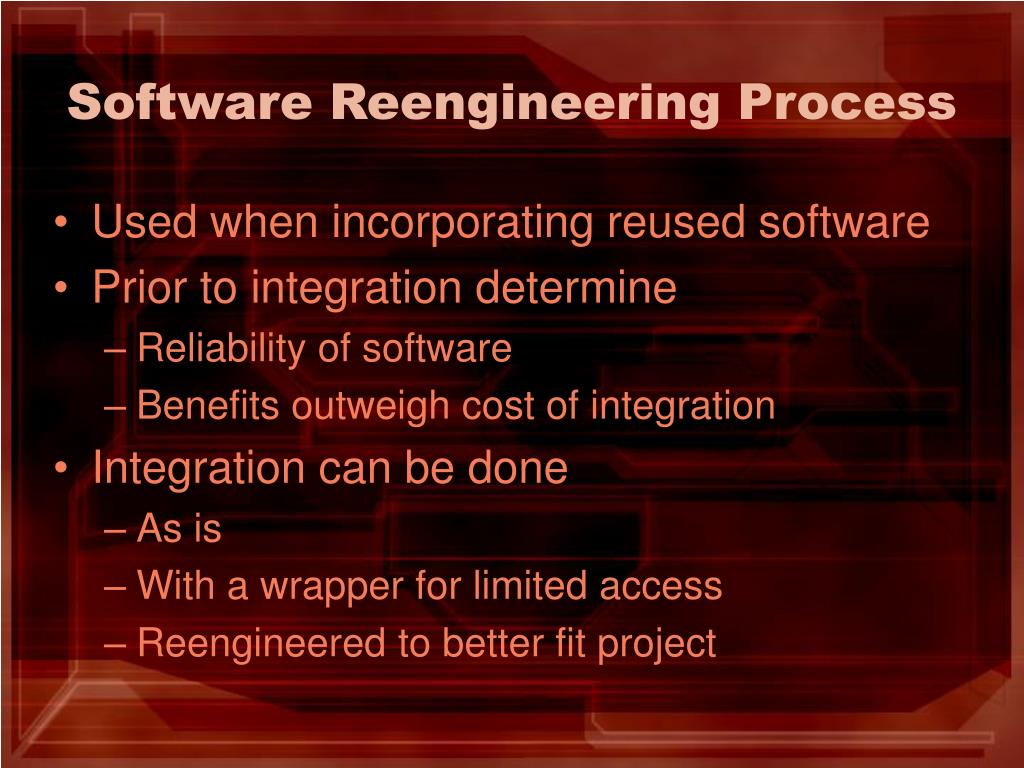 Software Reengineering Process

• Used when incorporating reused software
• Prior to integration determine
– Reliability of software
– Benefits outweigh cost of integration
• Integration can be done
– As is
– With a wrapper for limited access
– Reengineered to better fit project